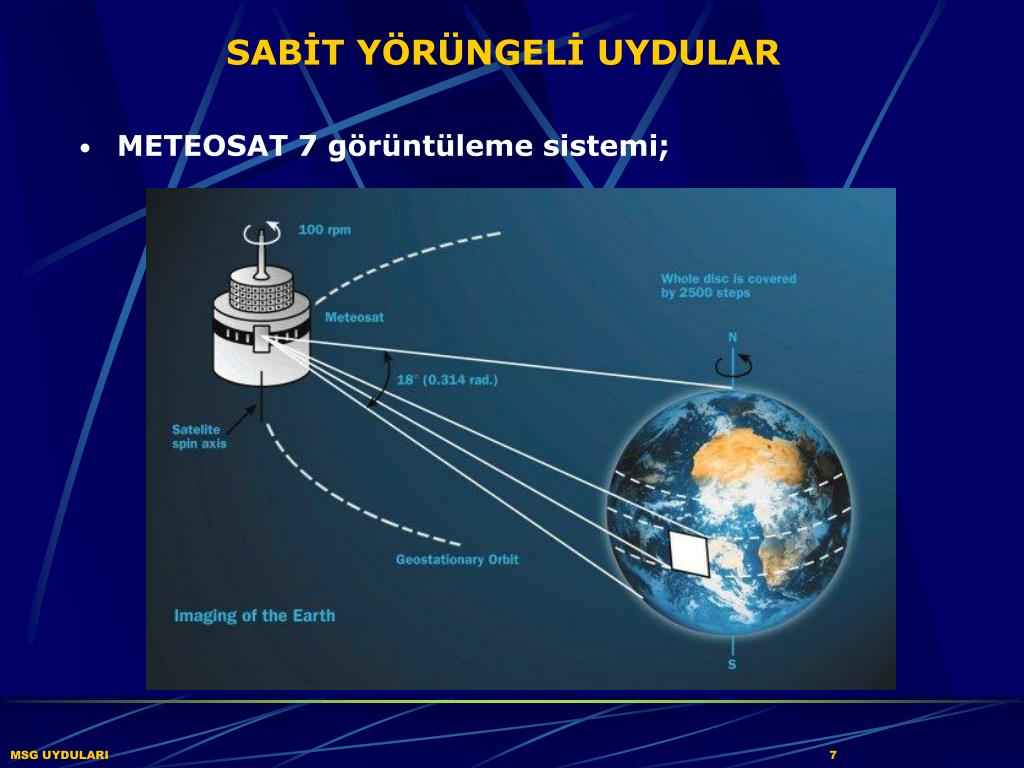 SABİT YÖRÜNGELİ UYDULAR

• METEOSAT 7 görüntüleme sistemi;

100 rpm

Whole disc is covered by 2500 steps

Meteosat

N

18° (0.314 rad.)

Satelite spin axis

Geostationary Orbit

Imaging of the Earth

S

MSG UYDULARI

7